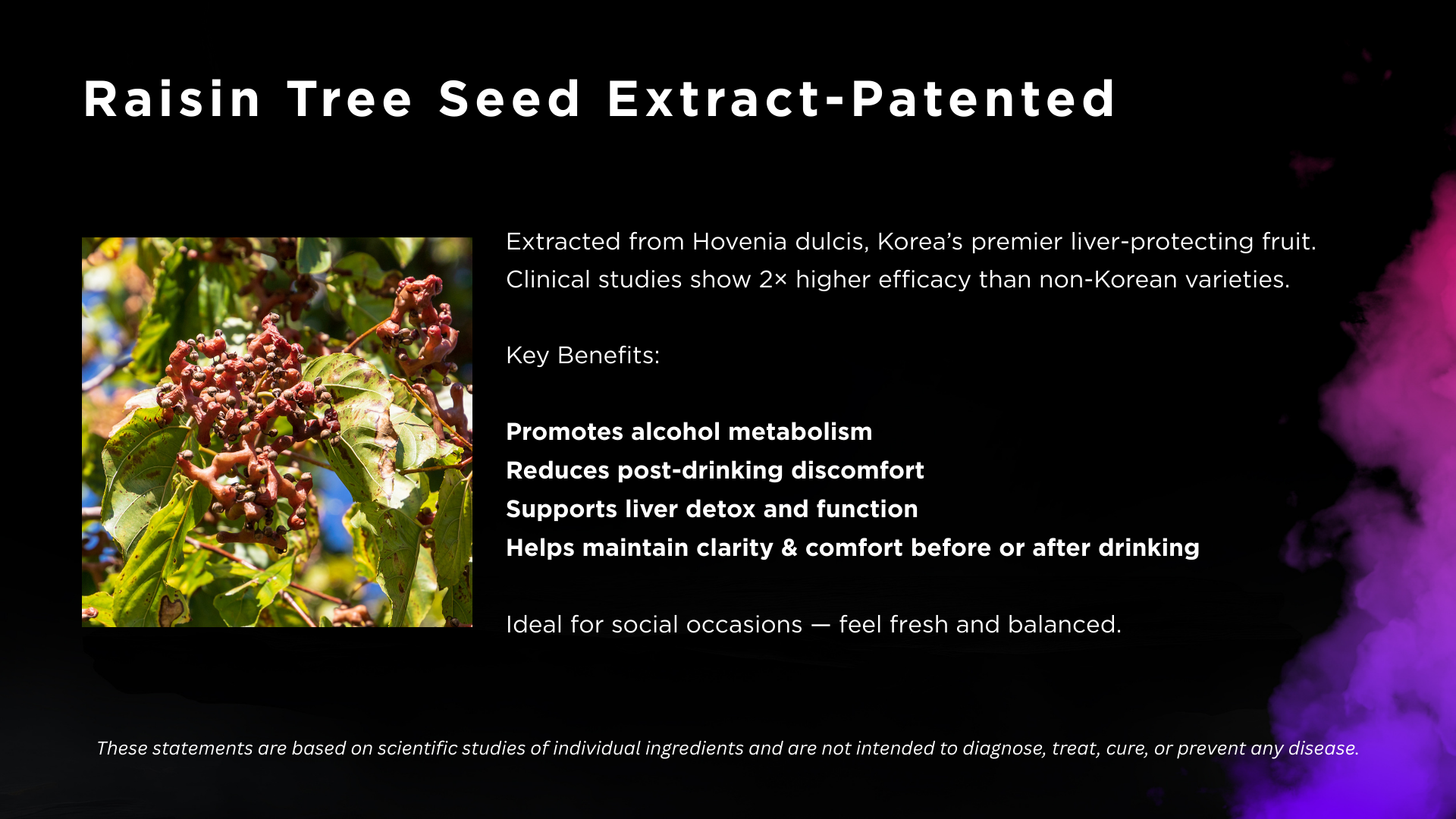 Raisin Tree Seed Extract-Patented

Extracted from Hovenia dulcis, Korea's premier liver-protecting fruit. Clinical studies show 2× higher efficacy than non-Korean varieties.

Key Benefits:

Promotes alcohol metabolism
Reduces post-drinking discomfort
Supports liver detox and function
Helps maintain clarity & comfort before or after drinking

Ideal for social occasions — feel fresh and balanced.

These statements are based on scientific studies of individual ingredients and are not intended to diagnose, treat, cure, or prevent any disease.